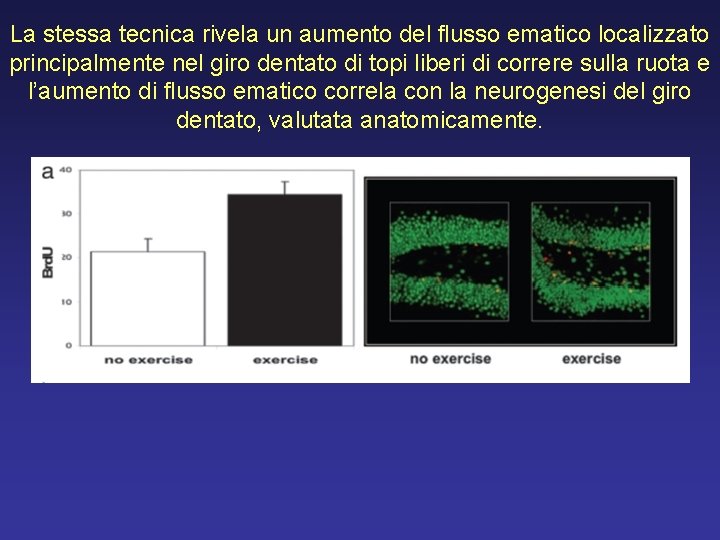 La stessa tecnica rivela un aumento del flusso ematico localizzato principalmente nel giro dentato di topi liberi di correre sulla ruota e l'aumento di flusso ematico correla con la neurogenesi del giro dentato, valutata anatomicamente.

a

40
30
20
10
0

BrdU

no exercise
exercise

no exercise
exercise